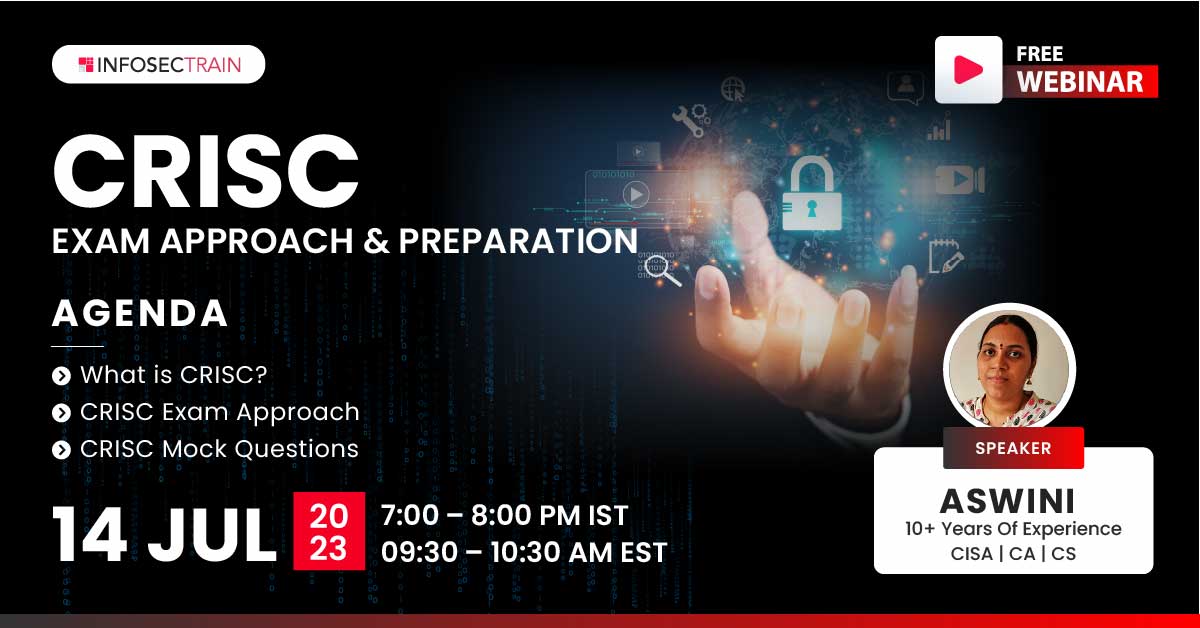 INFOSECTRAIN

FREE WEBINAR

CRISC
EXAM APPROACH & PREPARATION

AGENDA

What is CRISC?
CRISC Exam Approach
CRISC Mock Questions

14 JUL 20 23
7:00 – 8:00 PM IST
09:30 – 10:30 AM EST

SPEAKER
ASWINI
10+ Years Of Experience
CISA | CA | CS